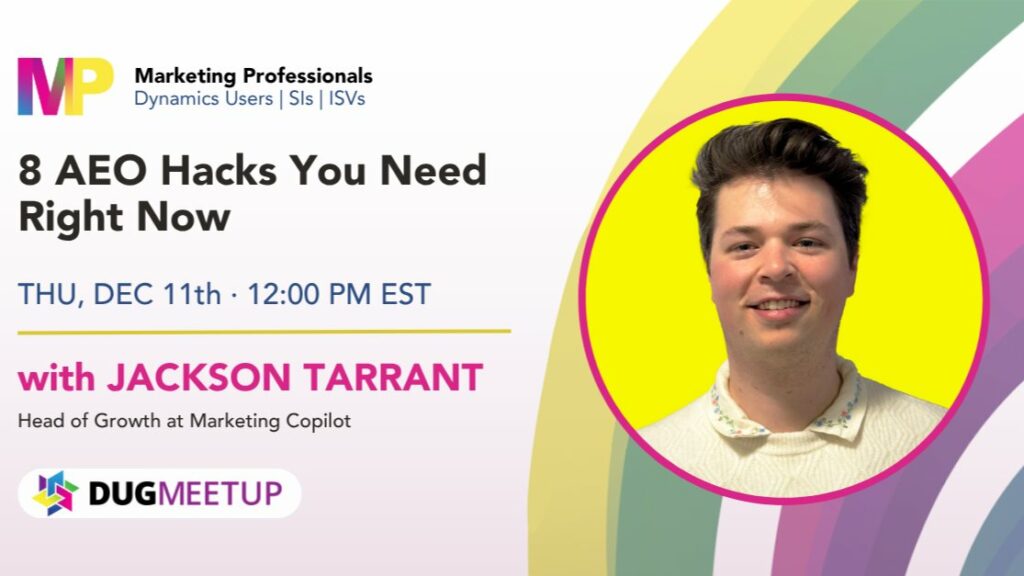 MP

Marketing Professionals
Dynamics Users | SIs | ISVs

8 AEO Hacks You Need Right Now

THU, DEC 11th · 12:00 PM EST

with JACKSON TARRANT

Head of Growth at Marketing Copilot

DUGMEETUP